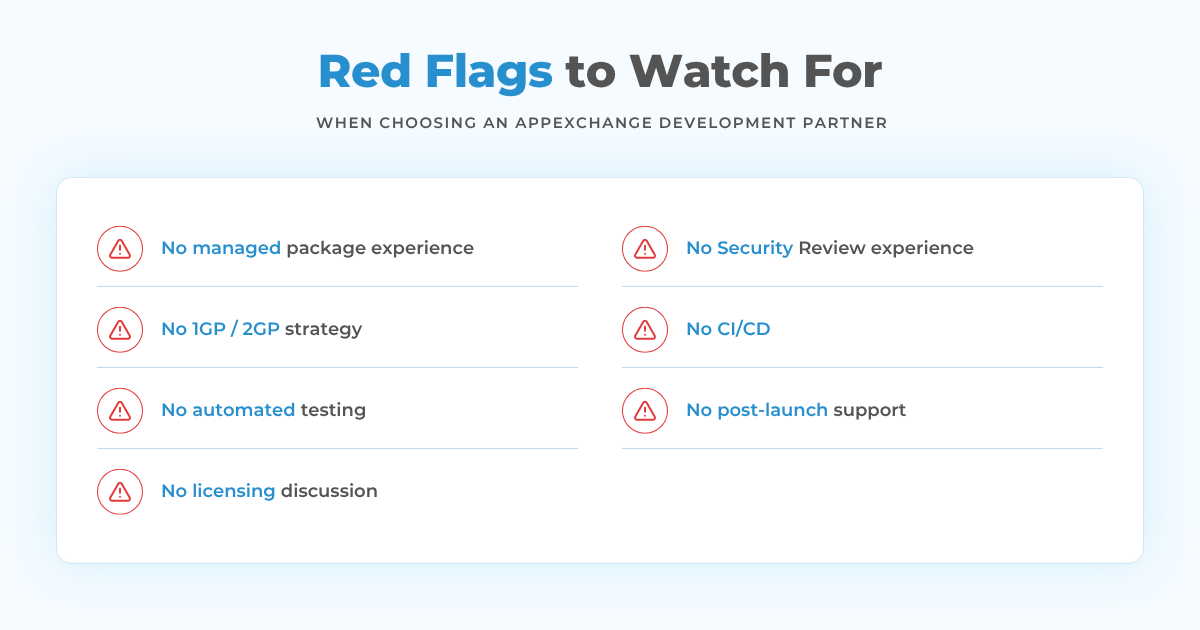 Red Flags to Watch For

WHEN CHOOSING AN APPEXCHANGE DEVELOPMENT PARTNER

No managed package experience

No 1GP / 2GP strategy

No automated testing

No licensing discussion

No Security Review experience

No CI/CD

No post-launch support